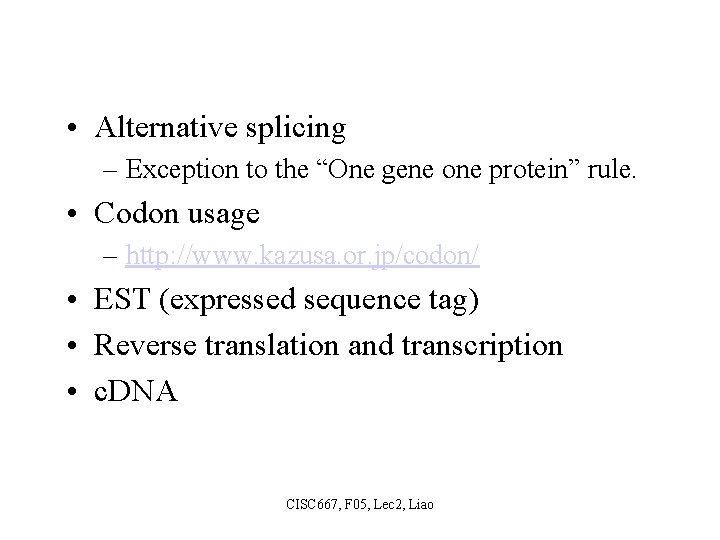 • Alternative splicing
– Exception to the “One gene one protein” rule.
• Codon usage
– http://www.kazusa.or.jp/codon/
• EST (expressed sequence tag)
• Reverse translation and transcription
• cDNA

CISC667, F05, Lec2, Liao